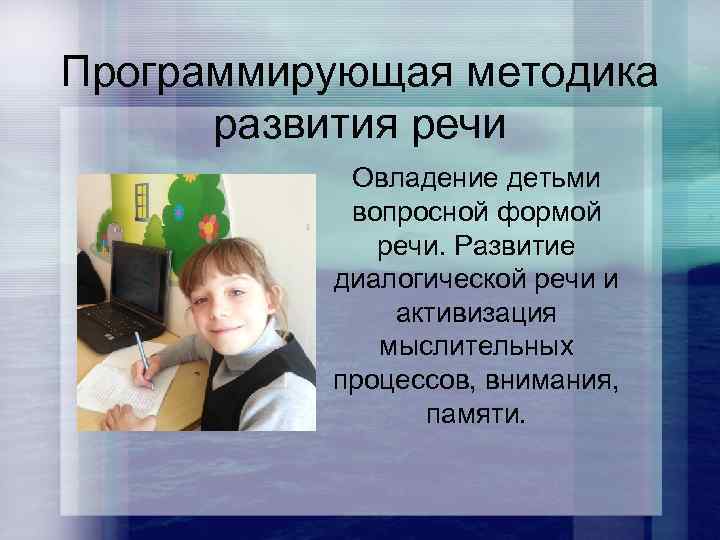 Программирующая методика развития речи

Овладение детьми вопросной формой речи. Развитие диалогической речи и активизация мыслительных процессов, внимания, памяти.